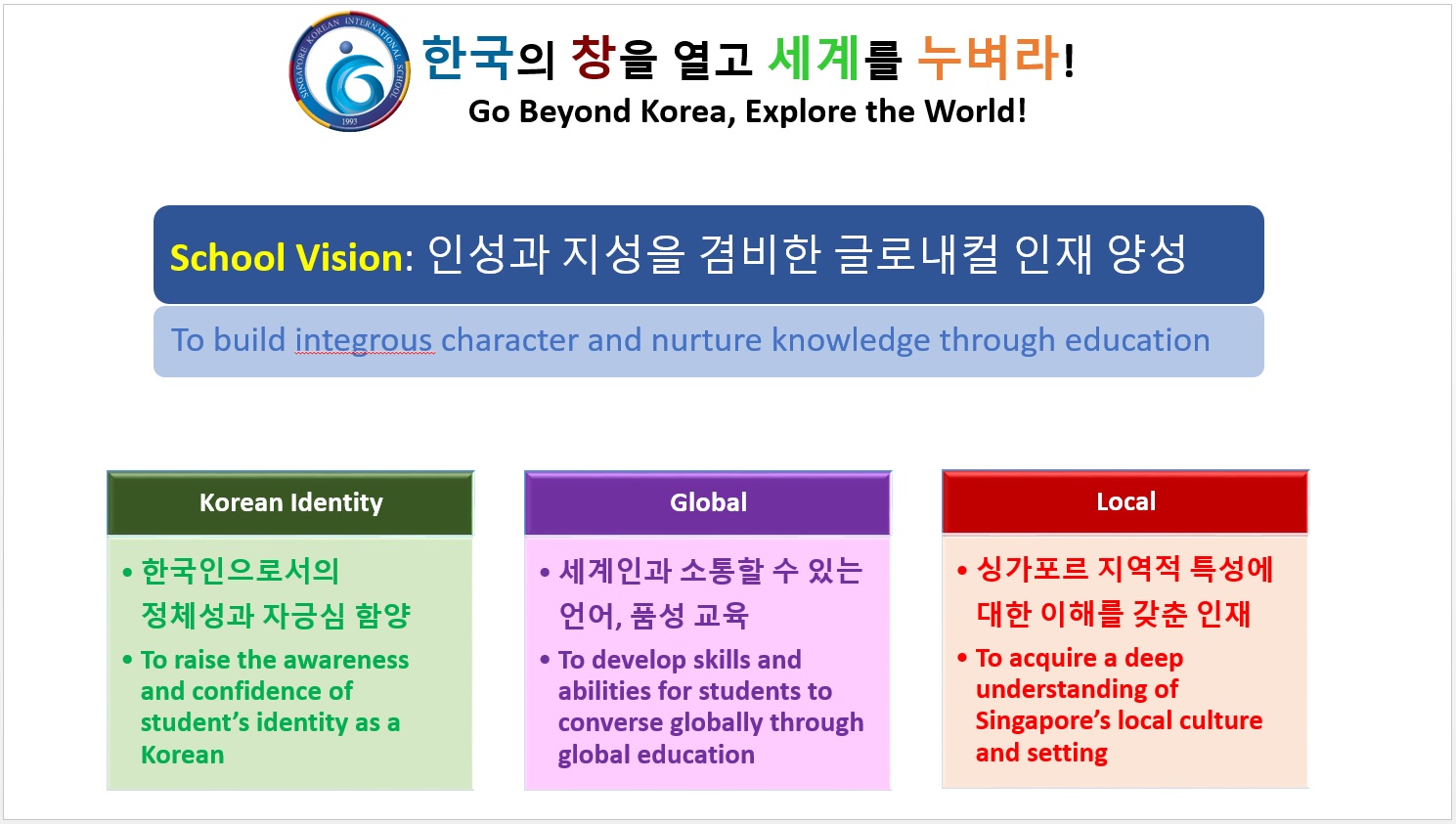 SINGAPORE KOREAN INTERNATIONAL SCHOOL 1993

한국의 창을 열고 세계를 누벼라!
Go Beyond Korea, Explore the World!

School Vision: 인성과 지성을 겸비한 글로내컬 인재 양성

To build integrous character and nurture knowledge through education

Korean Identity

• 한국인으로서의 정체성과 자긍심 함양
• To raise the awareness and confidence of student's identity as a Korean

Global

• 세계인과 소통할 수 있는 언어, 품성 교육
• To develop skills and abilities for students to converse globally through global education

Local

• 싱가포르 지역적 특성에 대한 이해를 갖춘 인재
• To acquire a deep understanding of Singapore's local culture and setting